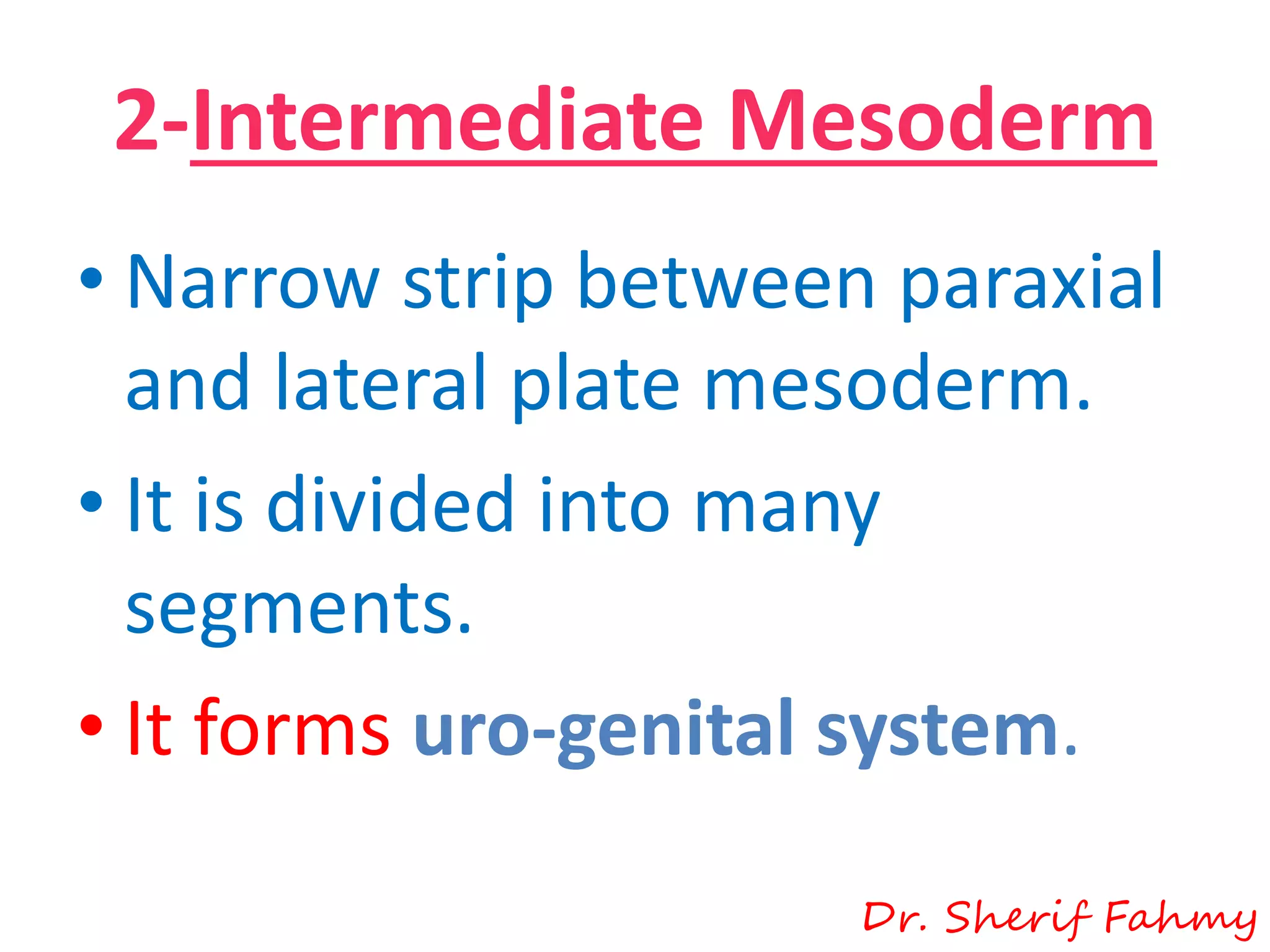 2-Intermediate Mesoderm

• Narrow strip between paraxial and lateral plate mesoderm.

• It is divided into many segments.

• It forms uro-genital system.

Dr. Sherif Fahmy